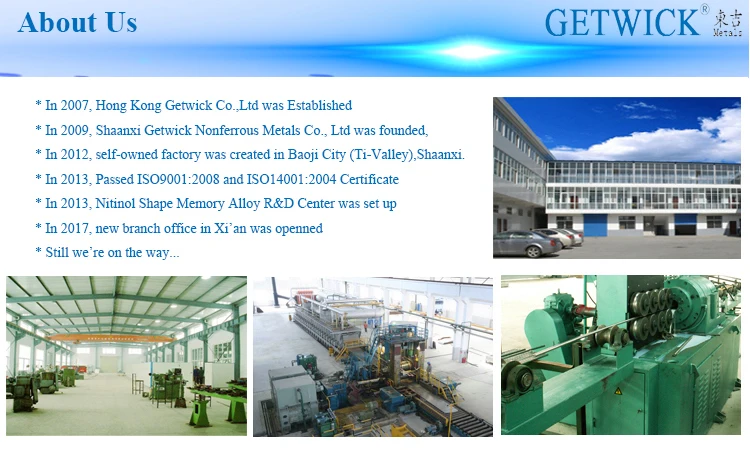 About Us

GETWICK® 東吉 Metals

* In 2007, Hong Kong Getwick Co.,Ltd was Established
* In 2009, Shaanxi Getwick Nonferrous Metals Co., Ltd was founded,
* In 2012, self-owned factory was created in Baoji City (Ti-Valley),Shaanxi.
* In 2013, Passed ISO9001:2008 and ISO14001:2004 Certificate
* In 2013, Nitinol Shape Memory Alloy R&D Center was set up
* In 2017, new branch office in Xi'an was openned
* Still we're on the way...